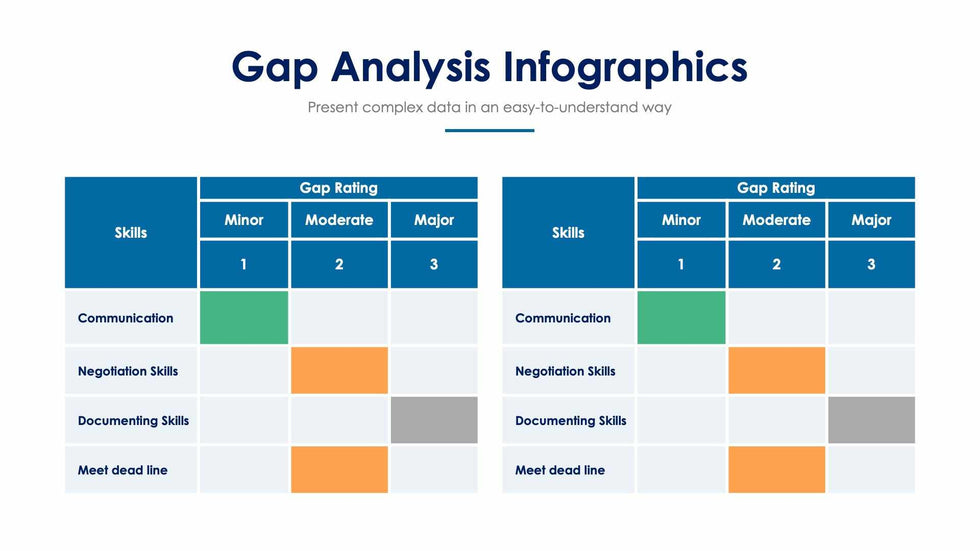 Gap Analysis Infographics

Present complex data in an easy-to-understand way

| Skills | Gap Rating | | |
|---|---|---|---|
| | Minor | Moderate | Major |
| | 1 | 2 | 3 |
| Communication | | | |
| Negotiation Skills | | | |
| Documenting Skills | | | |
| Meet dead line | | | |

| Skills | Gap Rating | | |
|---|---|---|---|
| | Minor | Moderate | Major |
| | 1 | 2 | 3 |
| Communication | | | |
| Negotiation Skills | | | |
| Documenting Skills | | | |
| Meet dead line | | | |